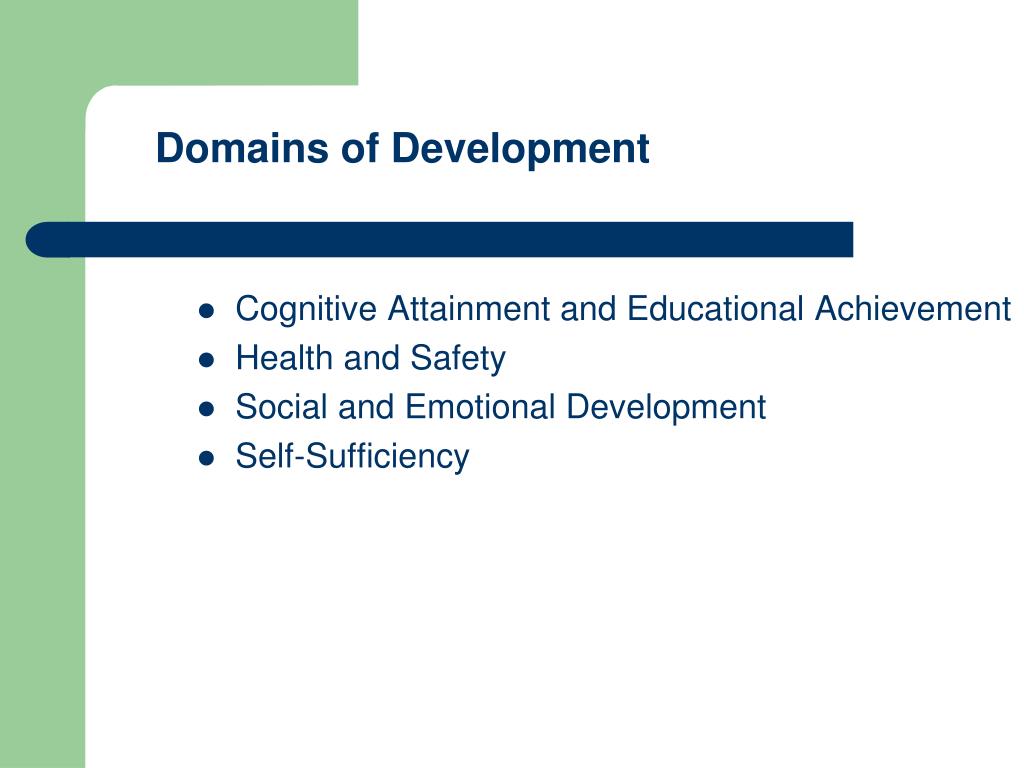 Domains of Development

- Cognitive Attainment and Educational Achievement
- Health and Safety
- Social and Emotional Development
- Self-Sufficiency